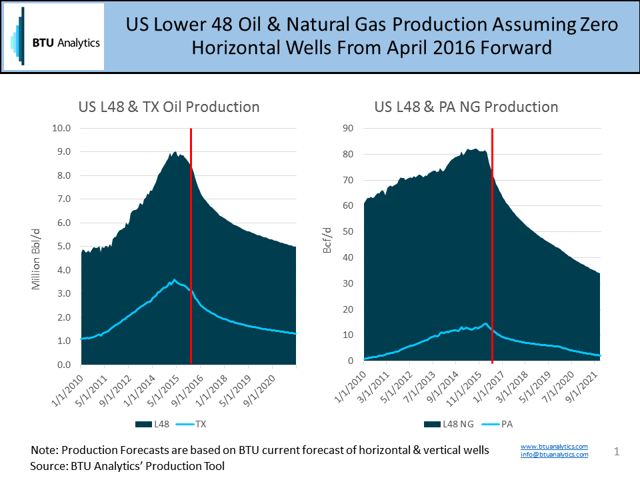 BTU Analytics

US Lower 48 Oil & Natural Gas Production Assuming Zero Horizontal Wells From April 2016 Forward

US L48 & TX Oil Production

Million Bbl/d

10.0
9.0
8.0
7.0
6.0
5.0
4.0
3.0
2.0
1.0
0.0

1/1/2010
5/1/2011
9/1/2012
1/1/2014
5/1/2015
9/1/2016
1/1/2018
5/1/2019
9/1/2020

L48 TX

US L48 & PA NG Production

Bcf/d

90
80
70
60
50
40
30
20
10
0

1/1/2010
3/1/2011
5/1/2012
7/1/2013
9/1/2014
11/1/2015
1/1/2017
3/1/2018
5/1/2019
7/1/2020
9/1/2021

L48 NG PA

Note: Production Forecasts are based on BTU current forecast of horizontal & vertical wells
Source: BTU Analytics' Production Tool

www.btuanalytics.com
info@btuanalytics.com

1